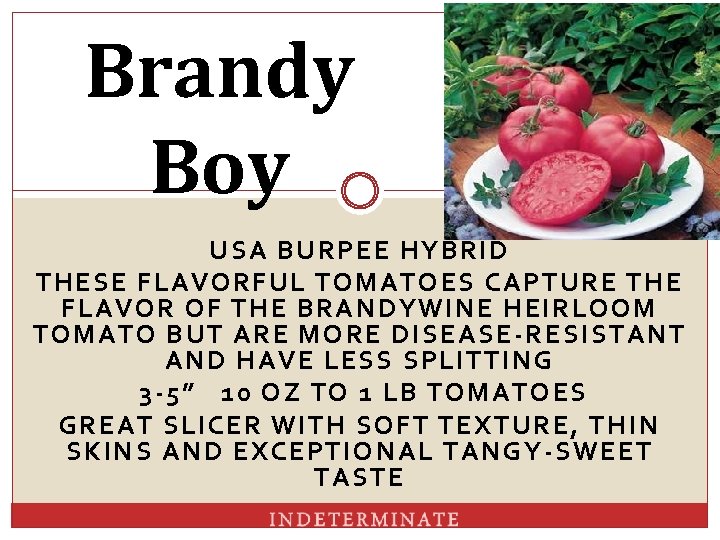 Brandy Boy

USA BURPEE HYBRID

THESE FLAVORFUL TOMATOES CAPTURE THE FLAVOR OF THE BRANDYWINE HEIRLOOM TOMATO BUT ARE MORE DISEASE-RESISTANT AND HAVE LESS SPLITTING

3-5”   10 OZ TO 1 LB TOMATOES

GREAT SLICER WITH SOFT TEXTURE, THIN SKINS AND EXCEPTIONAL TANGY-SWEET TASTE

INDETERMINATE